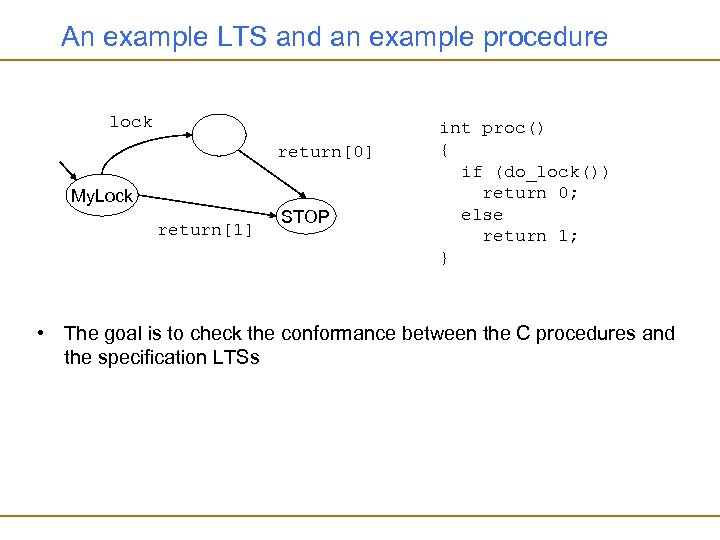 An example LTS and an example procedure

lock

return[0]

MyLock

STOP

return[1]

int proc()
{
  if (do_lock())
    return 0;
  else
    return 1;
}

• The goal is to check the conformance between the C procedures and the specification LTSs